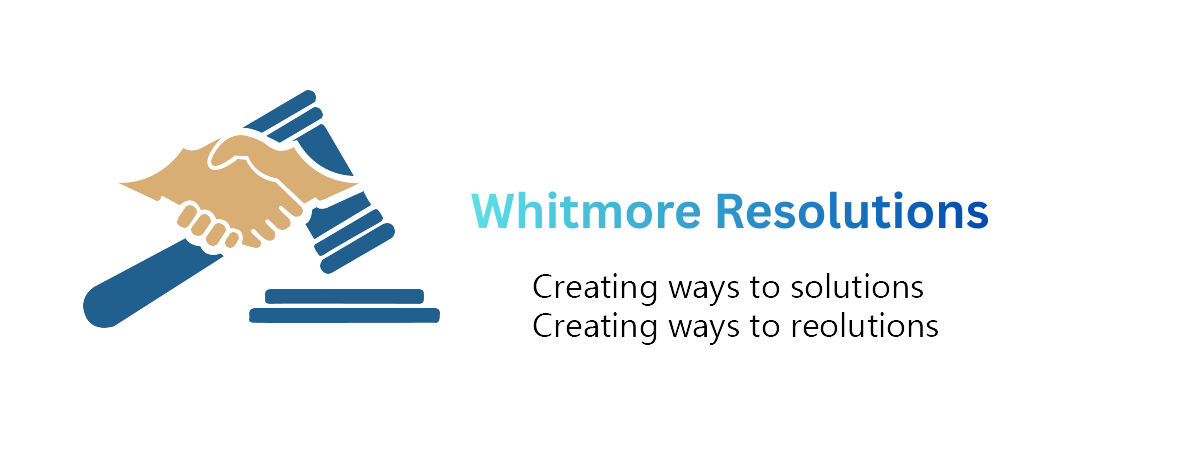 Whitmore Resolutions

Creating ways to solutions
Creating ways to reolutions